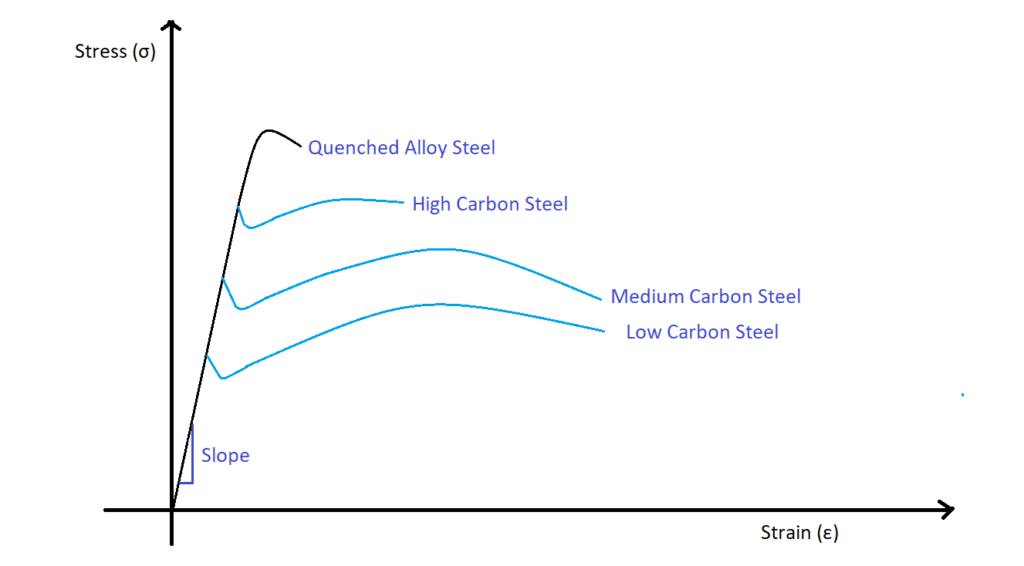 Stress (σ)

Quenched Alloy Steel

High Carbon Steel

Medium Carbon Steel

Low Carbon Steel

Slope

Strain (ε)